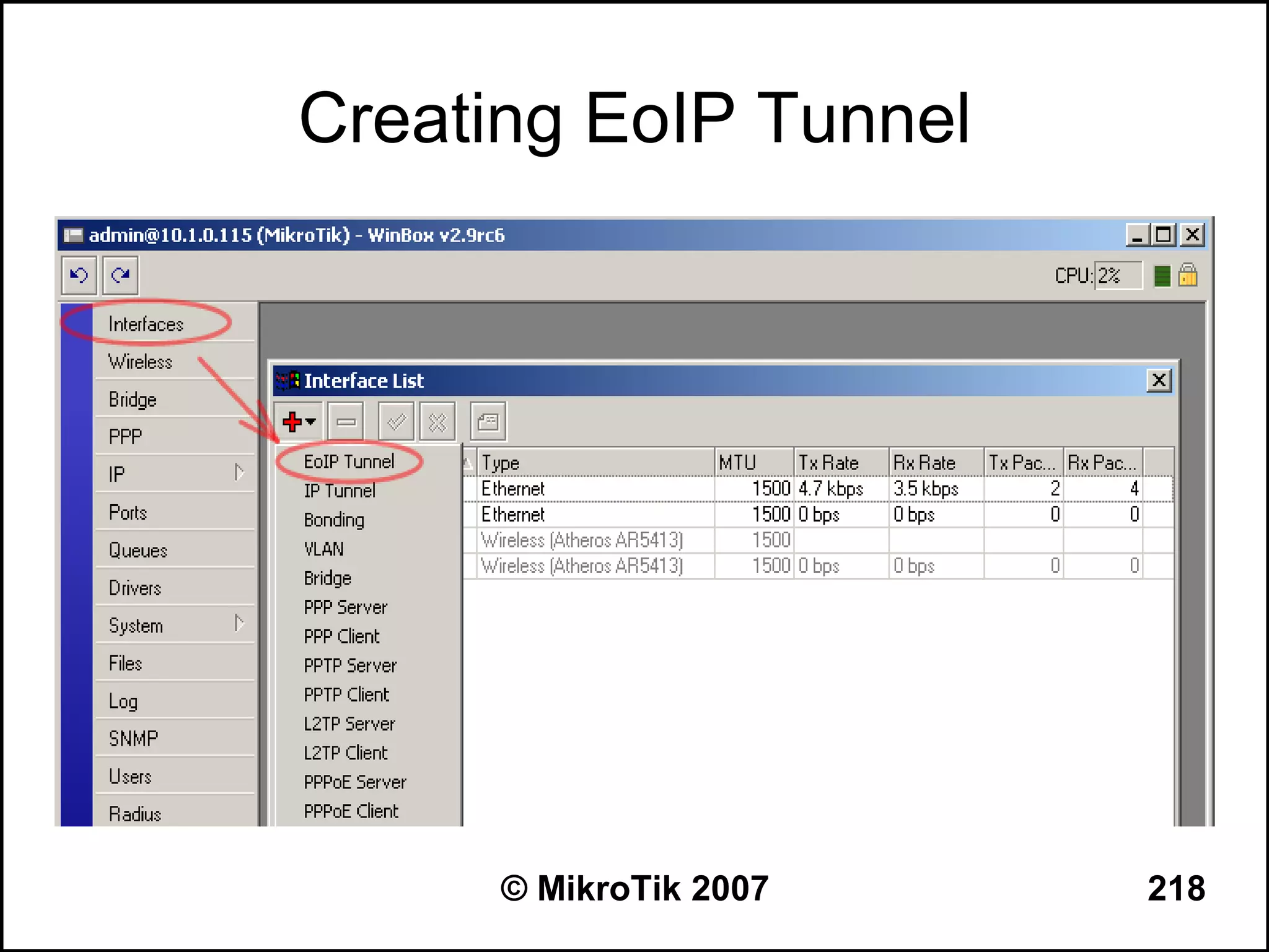 Creating EoIP Tunnel

admin@10.1.0.115 (MikroTik) - WinBox v2.9rc6

CPU: 2%

Interfaces
Wireless
Bridge
PPP
IP
Ports
Queues
Drivers
System
Files
Log
SNMP
Users
Radius

Interface List

EoIP Tunnel
IP Tunnel
Bonding
VLAN
Bridge
PPP Server
PPP Client
PPTP Server
PPTP Client
L2TP Server
L2TP Client
PPPoE Server
PPPoE Client

| Type | MTU | Tx Rate | Rx Rate | Tx Pac... | Rx Pac... |
|---|---|---|---|---|---|
| Ethernet | 1500 | 4.7 kbps | 3.5 kbps | 2 | 4 |
| Ethernet | 1500 | 0 bps | 0 bps | 0 | 0 |
| Wireless (Atheros AR5413) | 1500 | | | | |
| Wireless (Atheros AR5413) | 1500 | 0 bps | 0 bps | 0 | 0 |

© MikroTik 2007

218